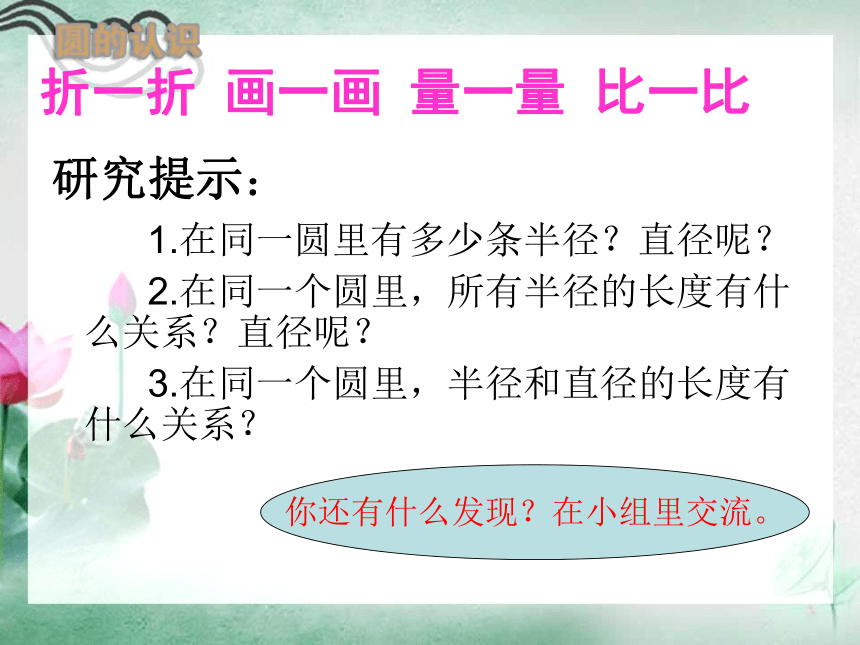 圆的认识

折一折 画一画 量一量 比一比

研究提示：

1.在同一圆里有多少条半径？直径呢？

2.在同一个圆里，所有半径的长度有什么关系？直径呢？

3.在同一个圆里，半径和直径的长度有什么关系？

你还有什么发现？在小组里交流。